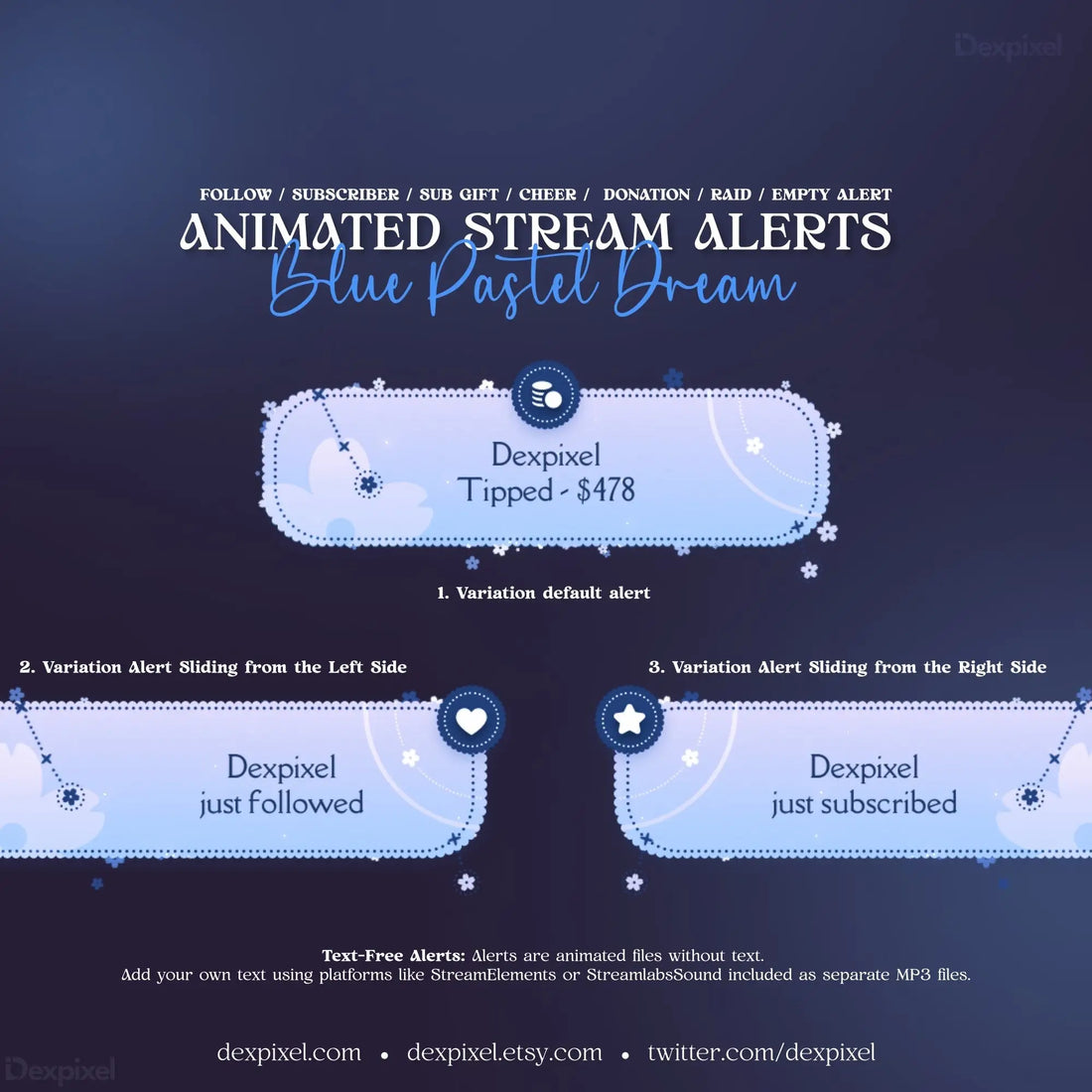 Dexpixel

FOLLOW / SUBSCRIBER / SUB GIFT / CHEER / DONATION / RAID / EMPTY ALERT

ANIMATED STREAM ALERTS

Blue Pastel Dream

Dexpixel
Tipped - $478

1. Variation default alert

2. Variation Alert Sliding from the Left Side

Dexpixel
just followed

3. Variation Alert Sliding from the Right Side

Dexpixel
just subscribed

Text-Free Alerts: Alerts are animated files without text.
Add your own text using platforms like StreamElements or StreamlabsSound included as separate MP3 files.

dexpixel.com • dexpixel.etsy.com • twitter.com/dexpixel

Dexpixel